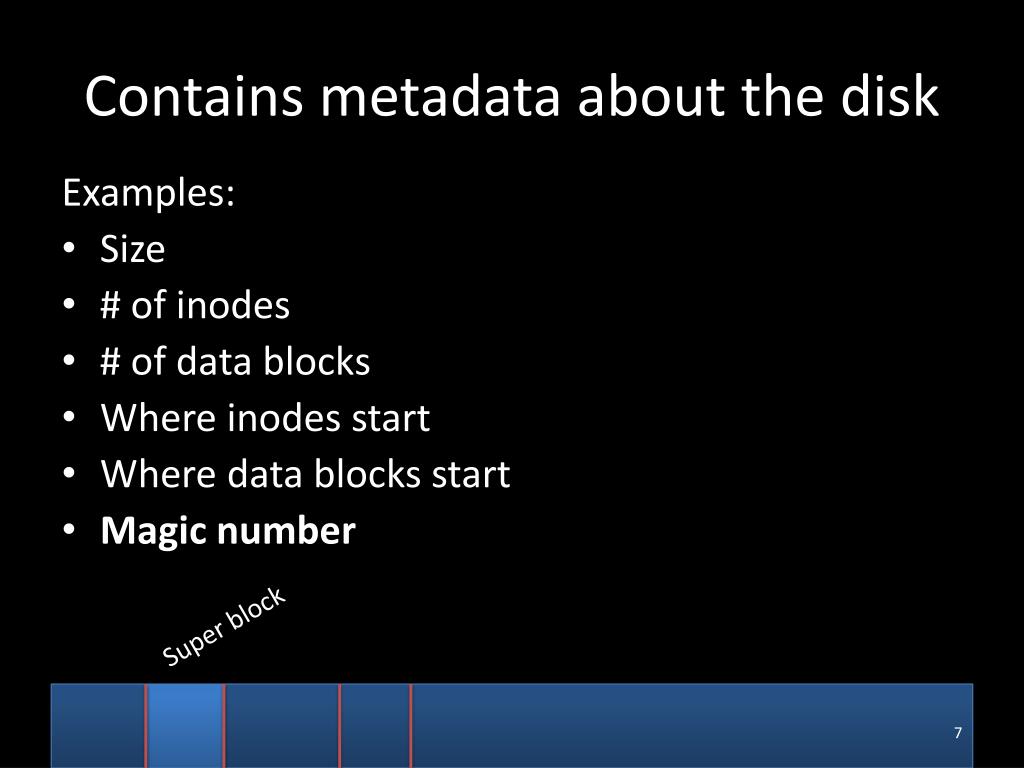 Contains metadata about the disk

Examples:
• Size
• # of inodes
• # of data blocks
• Where inodes start
• Where data blocks start
• **Magic number**

Super block

7